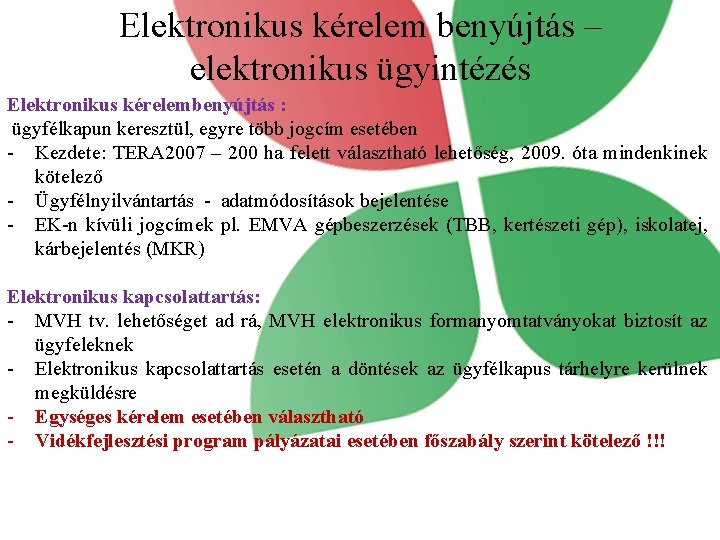 Elektronikus kérelem benyújtás – elektronikus ügyintézés

Elektronikus kérelembenyújtás :
ügyfélkapun keresztül, egyre több jogcím esetében
- Kezdete: TERA2007 – 200 ha felett választható lehetőség, 2009. óta mindenkinek kötelező
- Ügyfélnyilvántartás - adatmódosítások bejelentése
- EK-n kívüli jogcímek pl. EMVA gépbeszerzések (TBB, kertészeti gép), iskolatej, kárbejelentés (MKR)

Elektronikus kapcsolattartás:
- MVH tv. lehetőséget ad rá, MVH elektronikus formanyomtatványokat biztosít az ügyfeleknek
- Elektronikus kapcsolattartás esetén a döntések az ügyfélkapus tárhelyre kerülnek megküldésre
- Egységes kérelem esetében választható
- Vidékfejlesztési program pályázatai esetében főszabály szerint kötelező !!!